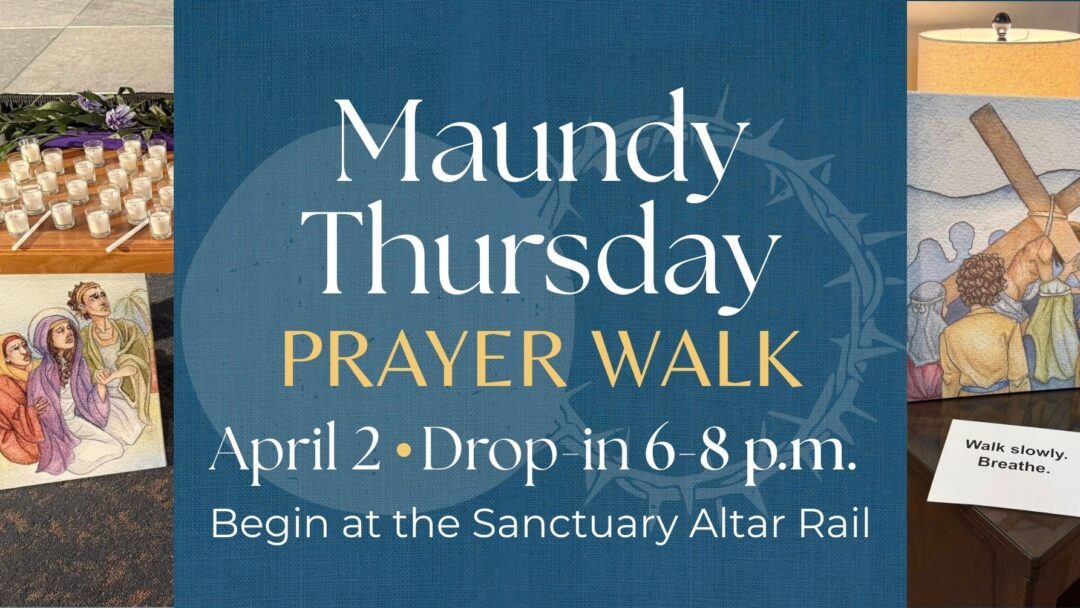 Maundy Thursday
PRAYER WALK
April 2 • Drop-in 6-8 p.m.
Begin at the Sanctuary Altar Rail

Walk slowly. Breathe.